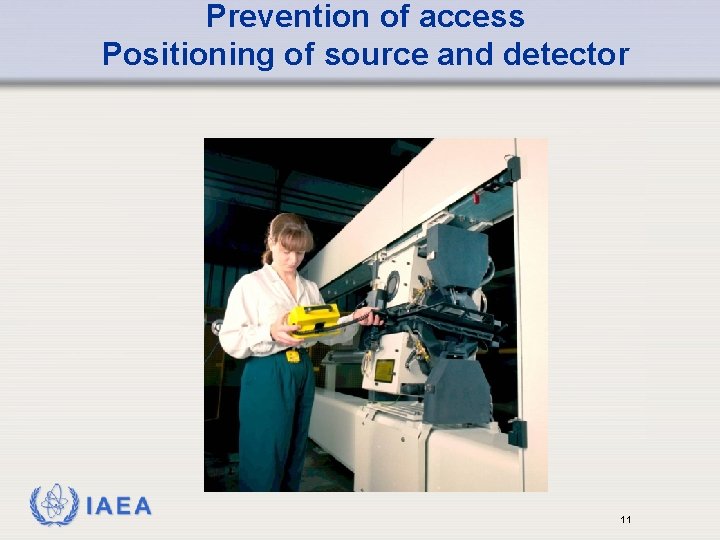 Prevention of access
Positioning of source and detector

IAEA

11